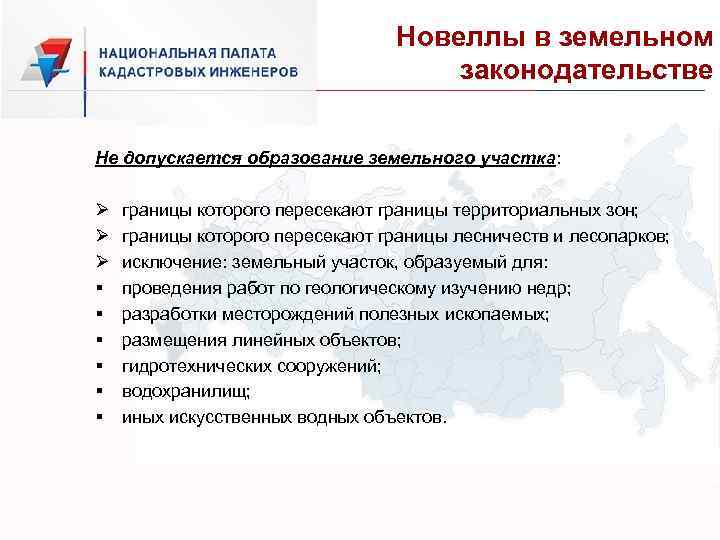 НАЦИОНАЛЬНАЯ ПАЛАТА КАДАСТРОВЫХ ИНЖЕНЕРОВ

Новеллы в земельном законодательстве

Не допускается образование земельного участка:

➢ границы которого пересекают границы территориальных зон;
➢ границы которого пересекают границы лесничеств и лесопарков;
➢ исключение: земельный участок, образуемый для:
▪ проведения работ по геологическому изучению недр;
▪ разработки месторождений полезных ископаемых;
▪ размещения линейных объектов;
▪ гидротехнических сооружений;
▪ водохранилищ;
▪ иных искусственных водных объектов.